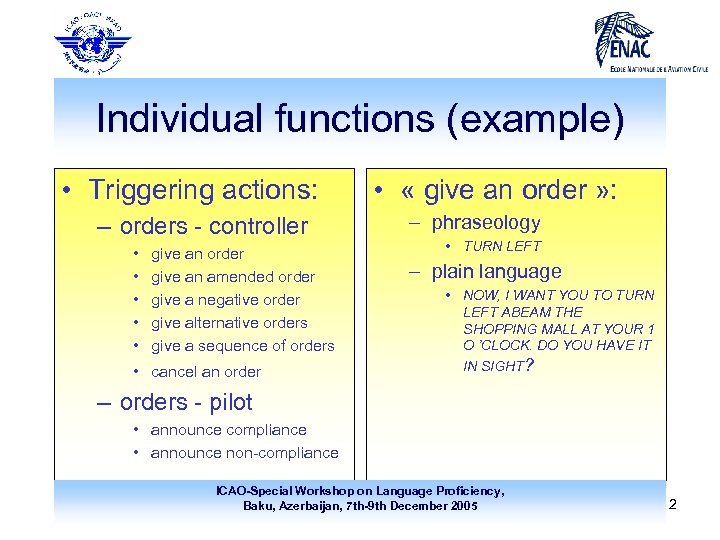 ICAO · OACI · ИКАО

ENAC
ECOLE NATIONALE DE L'AVIATION CIVILE

Individual functions (example)

• Triggering actions:
– orders - controller
• give an order
• give an amended order
• give a negative order
• give alternative orders
• give a sequence of orders
• cancel an order
– orders - pilot
• announce compliance
• announce non-compliance

• « give an order »:
– phraseology
• TURN LEFT
– plain language
• NOW, I WANT YOU TO TURN LEFT ABEAM THE SHOPPING MALL AT YOUR 1 O 'CLOCK. DO YOU HAVE IT IN SIGHT?

ICAO-Special Workshop on Language Proficiency,
Baku, Azerbaijan, 7th-9th December 2005

2